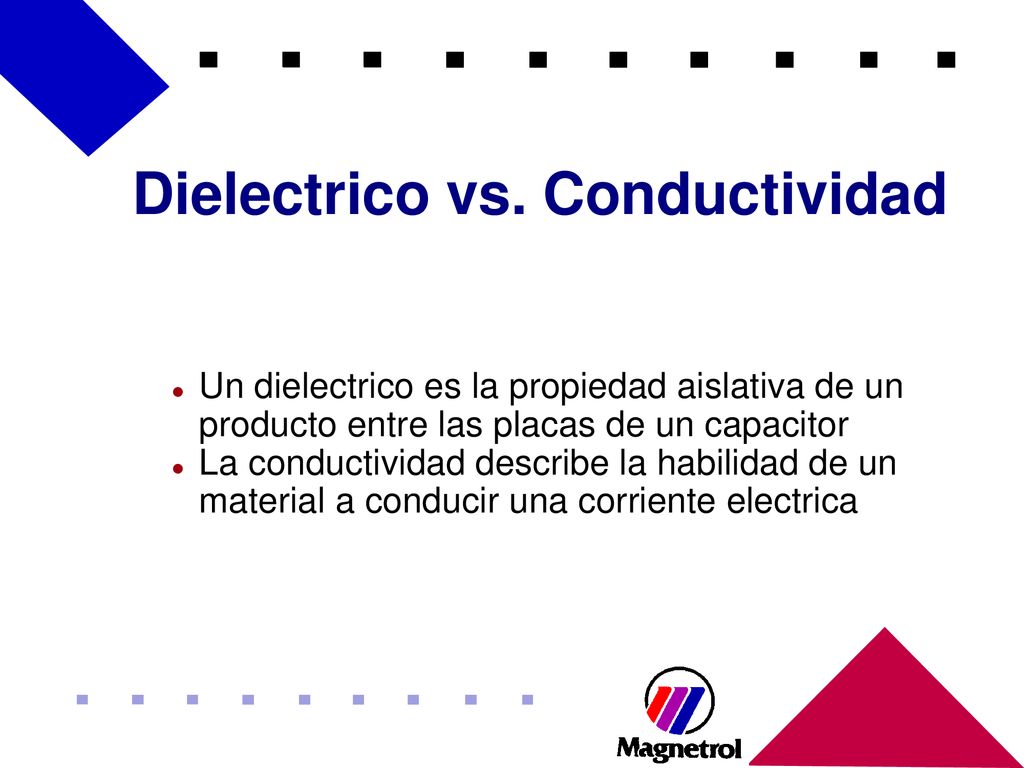 Dielectrico vs. Conductividad

Un dielectrico es la propiedad aislativa de un producto entre las placas de un capacitor

La conductividad describe la habilidad de un material a conducir una corriente electrica

Magnetrol